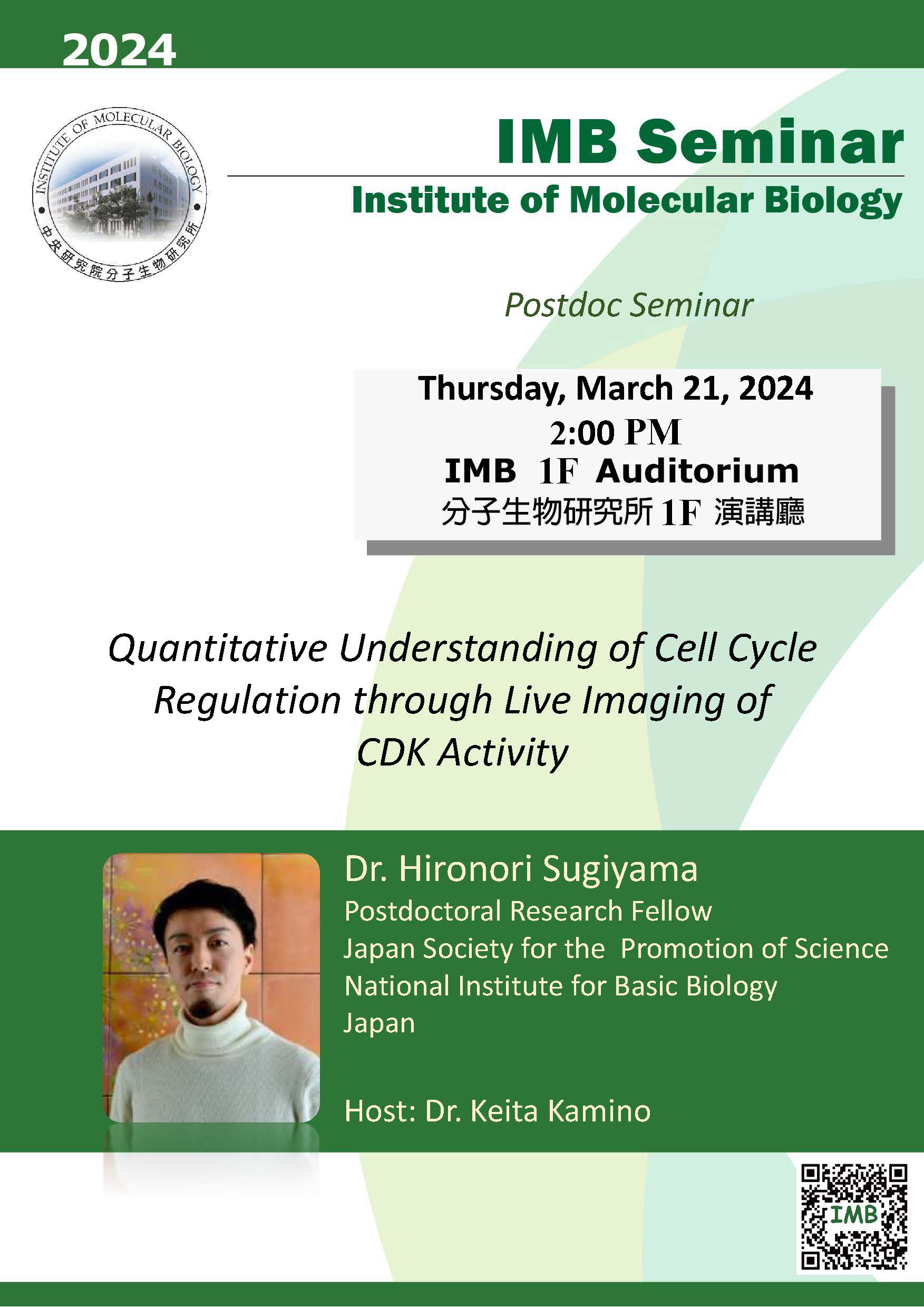 2024

INSTITUTE OF MOLECULAR BIOLOGY
中央研究院分子生物研究所

IMB Seminar
Institute of Molecular Biology

Postdoc Seminar

Thursday, March 21, 2024
2:00 PM
IMB 1F Auditorium
分子生物研究所 1F 演講廳

Quantitative Understanding of Cell Cycle Regulation through Live Imaging of CDK Activity

Dr. Hironori Sugiyama
Postdoctoral Research Fellow
Japan Society for the Promotion of Science
National Institute for Basic Biology
Japan

Host: Dr. Keita Kamino

IMB